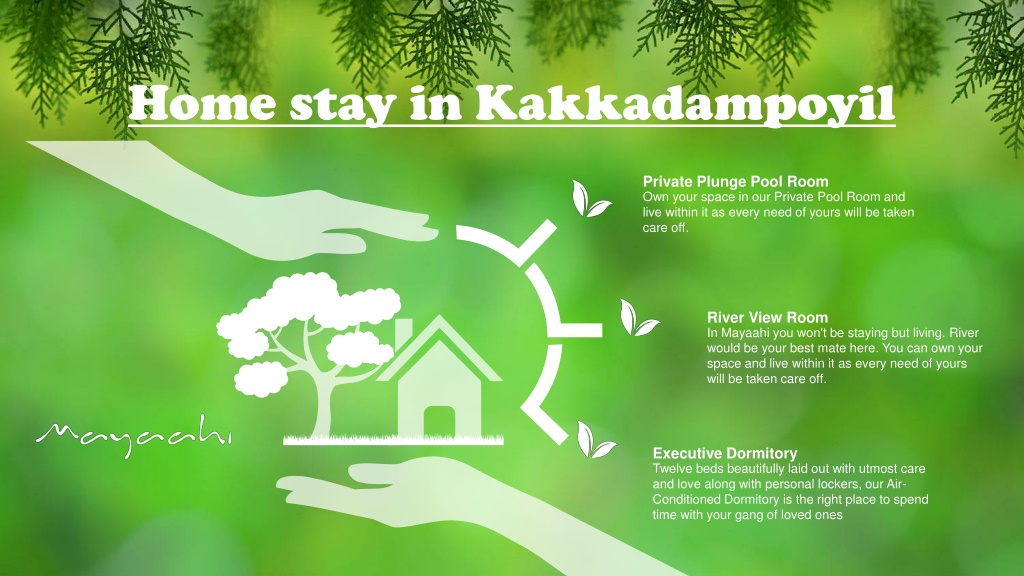 Home stay in Kakkadampoyil

Private Plunge Pool Room
Own your space in our Private Pool Room and live within it as every need of yours will be taken care off.

River View Room
In Mayaahi you won't be staying but living. River would be your best mate here. You can own your space and live within it as every need of yours will be taken care off.

Mayaahi

Executive Dormitory
Twelve beds beautifully laid out with utmost care and love along with personal lockers, our Air-Conditioned Dormitory is the right place to spend time with your gang of loved ones